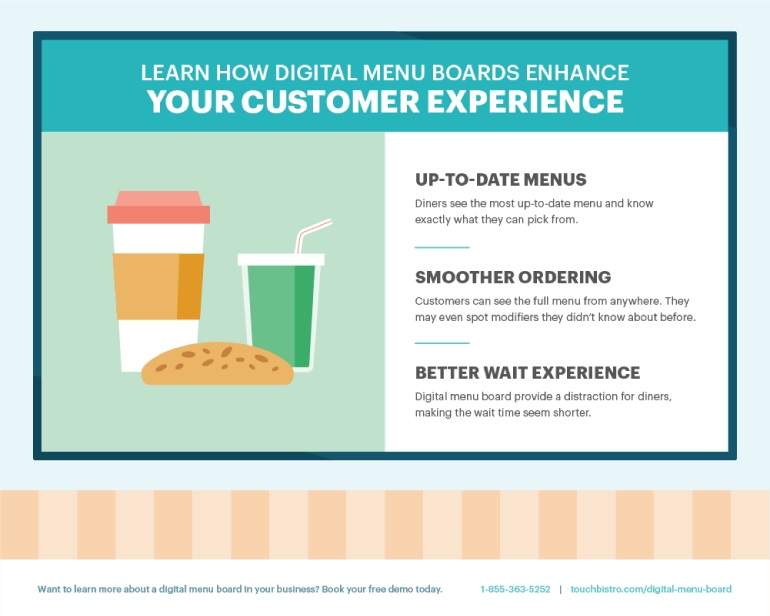 LEARN HOW DIGITAL MENU BOARDS ENHANCE
YOUR CUSTOMER EXPERIENCE

UP-TO-DATE MENUS
Diners see the most up-to-date menu and know exactly what they can pick from.

SMOOTHER ORDERING
Customers can see the full menu from anywhere. They may even spot modifiers they didn't know about before.

BETTER WAIT EXPERIENCE
Digital menu board provide a distraction for diners, making the wait time seem shorter.

Want to learn more about a digital menu board in your business? Book your free demo today.   1-855-363-5252 | touchbistro.com/digital-menu-board